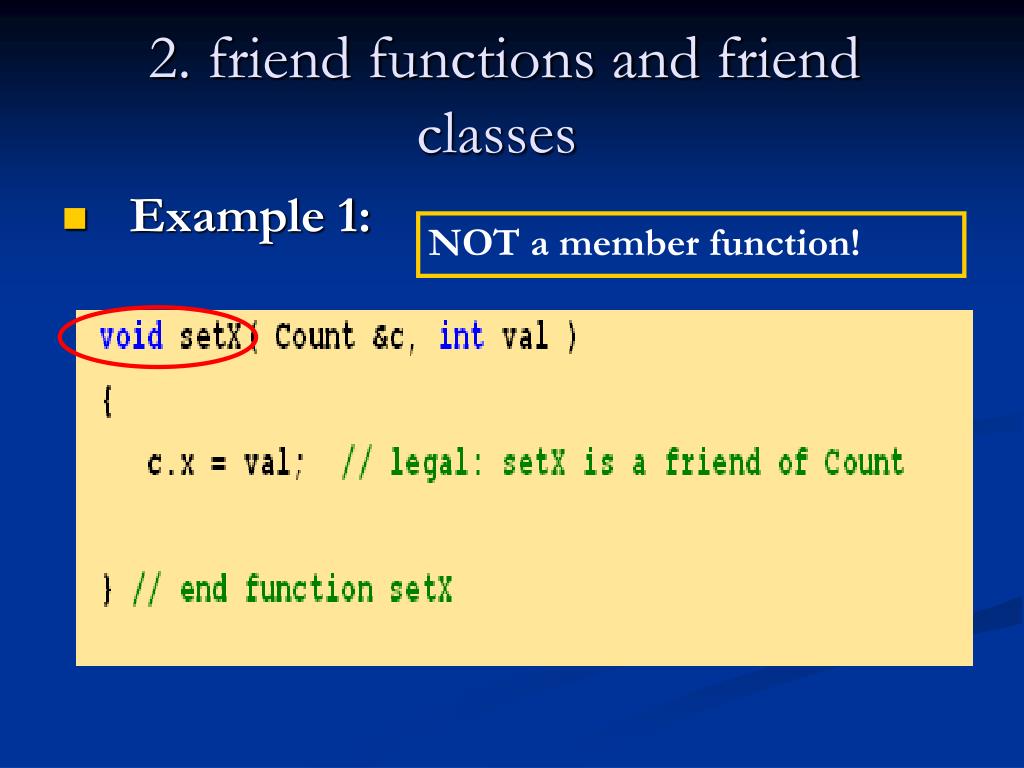 2. friend functions and friend classes

Example 1:

NOT a member function!

void setX( Count &c, int val )
{
   c.x = val;  // legal: setX is a friend of Count

} // end function setX